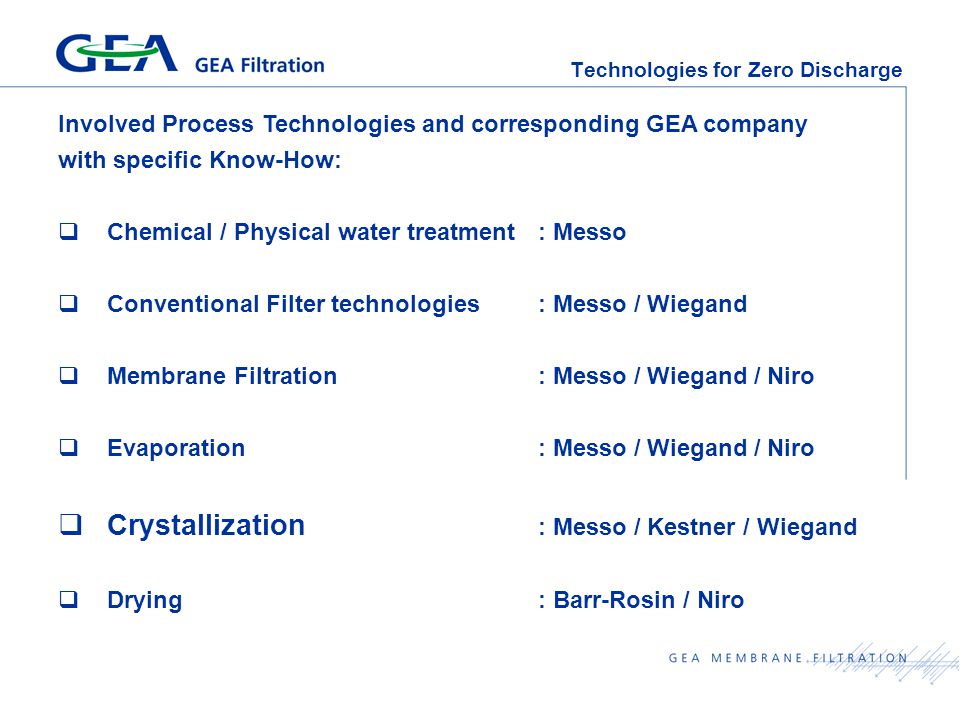 GEA GEA Filtration

Technologies for Zero Discharge

Involved Process Technologies and corresponding GEA company with specific Know-How:

❑ Chemical / Physical water treatment : Messo

❑ Conventional Filter technologies : Messo / Wiegand

❑ Membrane Filtration : Messo / Wiegand / Niro

❑ Evaporation : Messo / Wiegand / Niro

❑ Crystallization : Messo / Kestner / Wiegand

❑ Drying : Barr-Rosin / Niro

GEA MEMBRANE FILTRATION